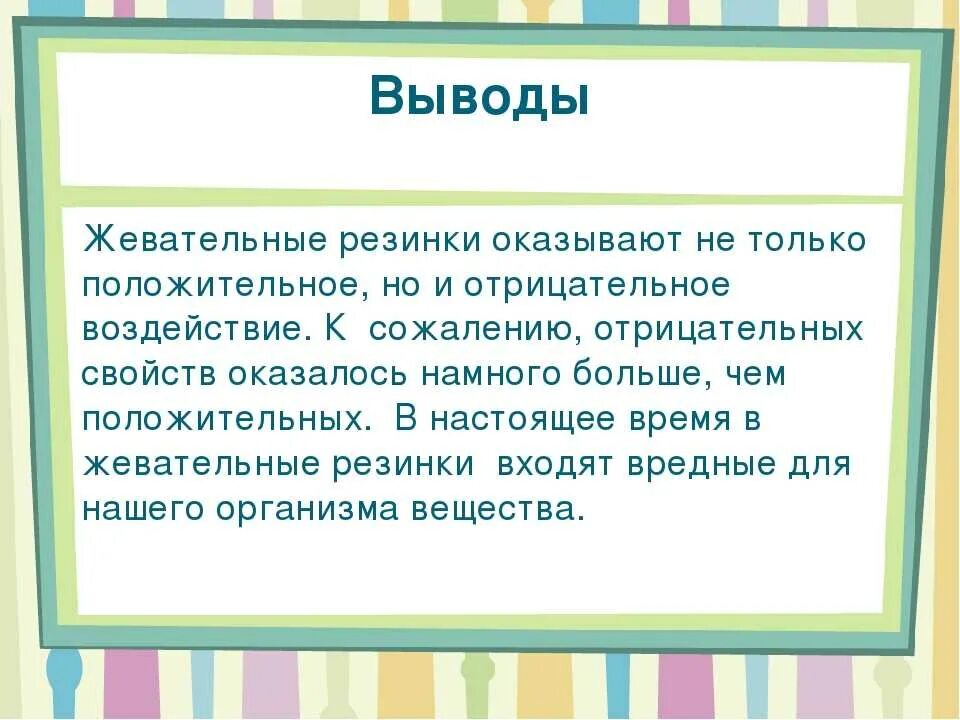 Выводы

Жевательные резинки оказывают не только положительное, но и отрицательное воздействие. К сожалению, отрицательных свойств оказалось намного больше, чем положительных. В настоящее время в жевательные резинки входят вредные для нашего организма вещества.